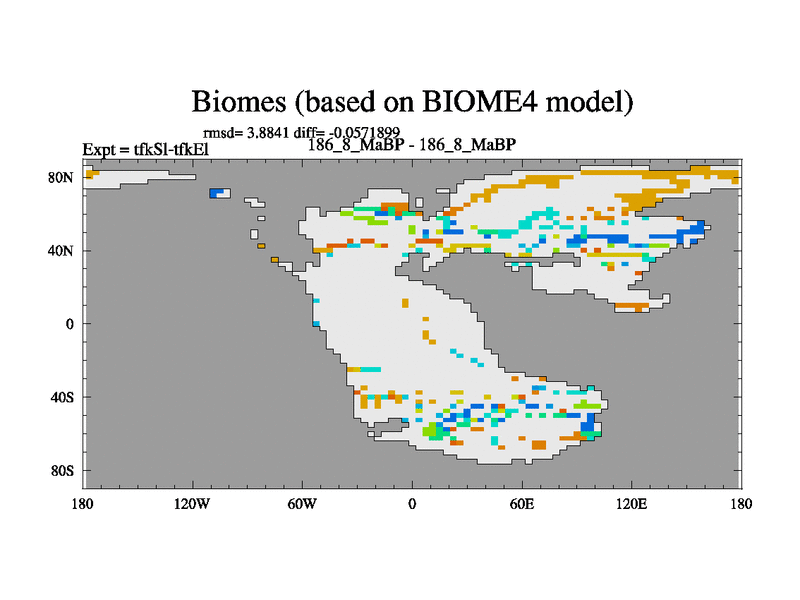 Biomes (based on BIOME4 model)

rmsd= 3.8841 diff= -0.0571899

Expt = tfkSl-tfkEl

186_8_MaBP - 186_8_MaBP

80N
40N
0
40S
80S

180 120W 60W 0 60E 120E 180